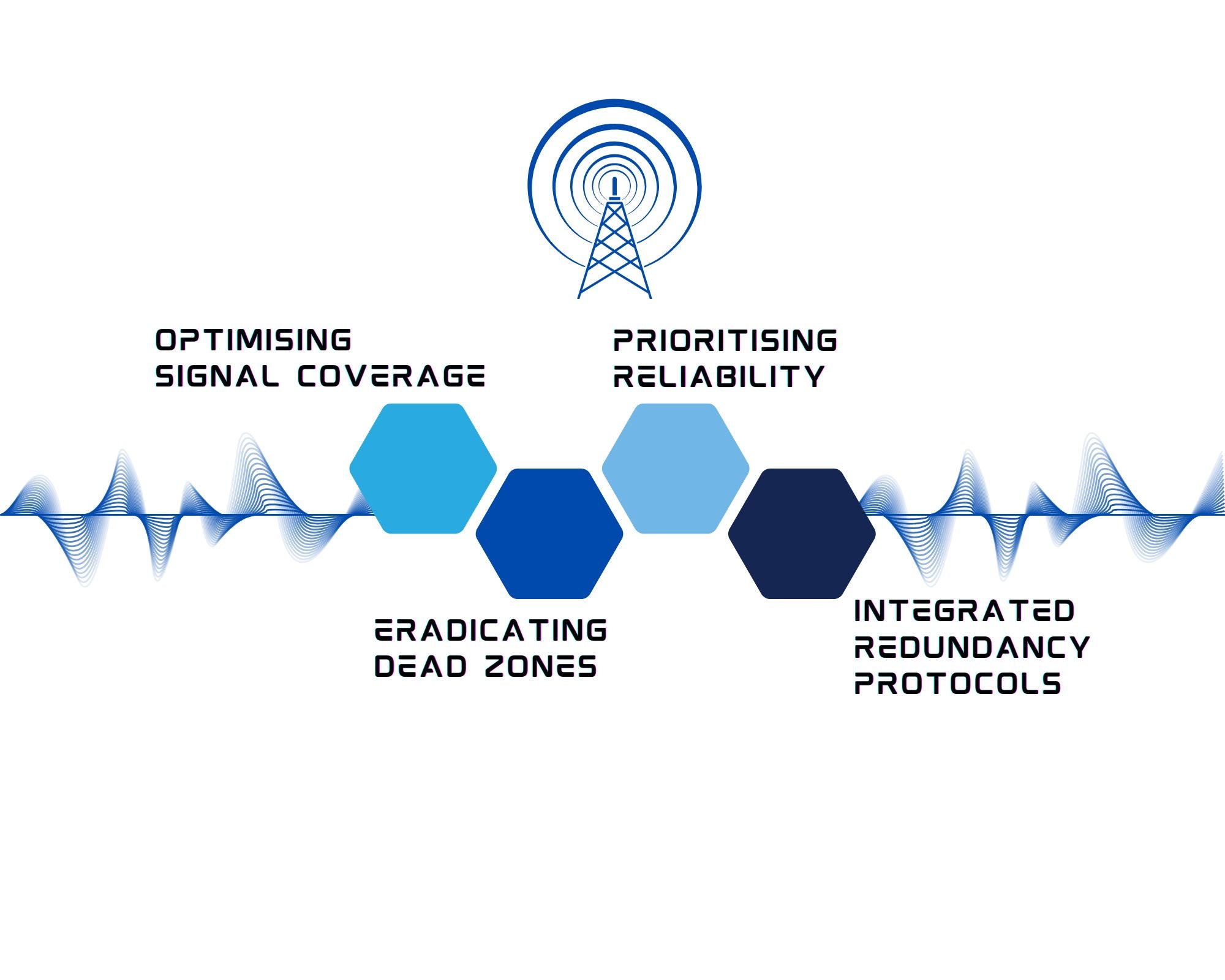 OPTIMISING SIGNAL COVERAGE

PRIORITISING RELIABILITY

ERADICATING DEAD ZONES

INTEGRATED REDUNDANCY PROTOCOLS